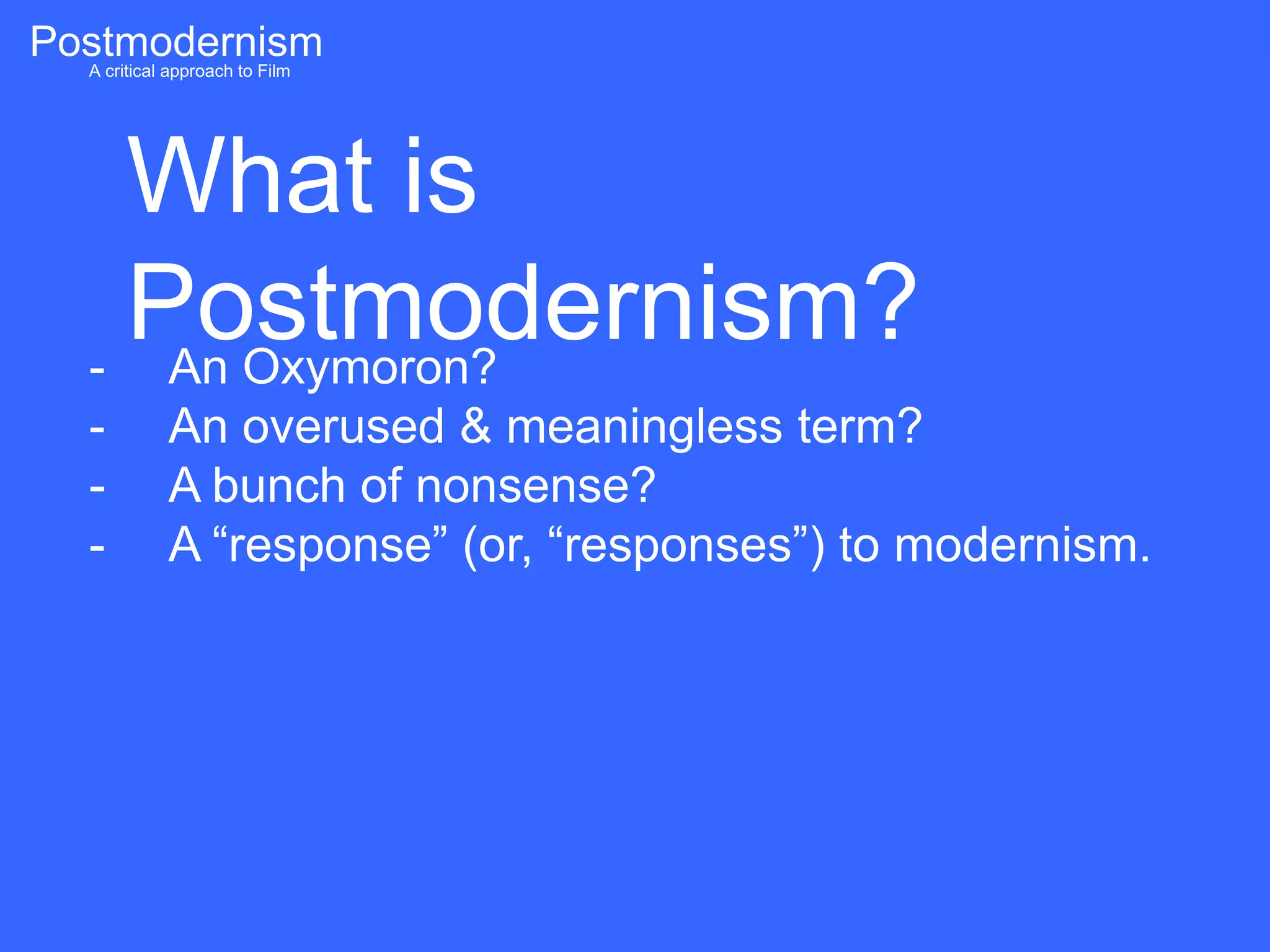 Postmodernism
A critical approach to Film

What is Postmodernism?

- An Oxymoron?
- An overused & meaningless term?
- A bunch of nonsense?
- A “response” (or, “responses”) to modernism.